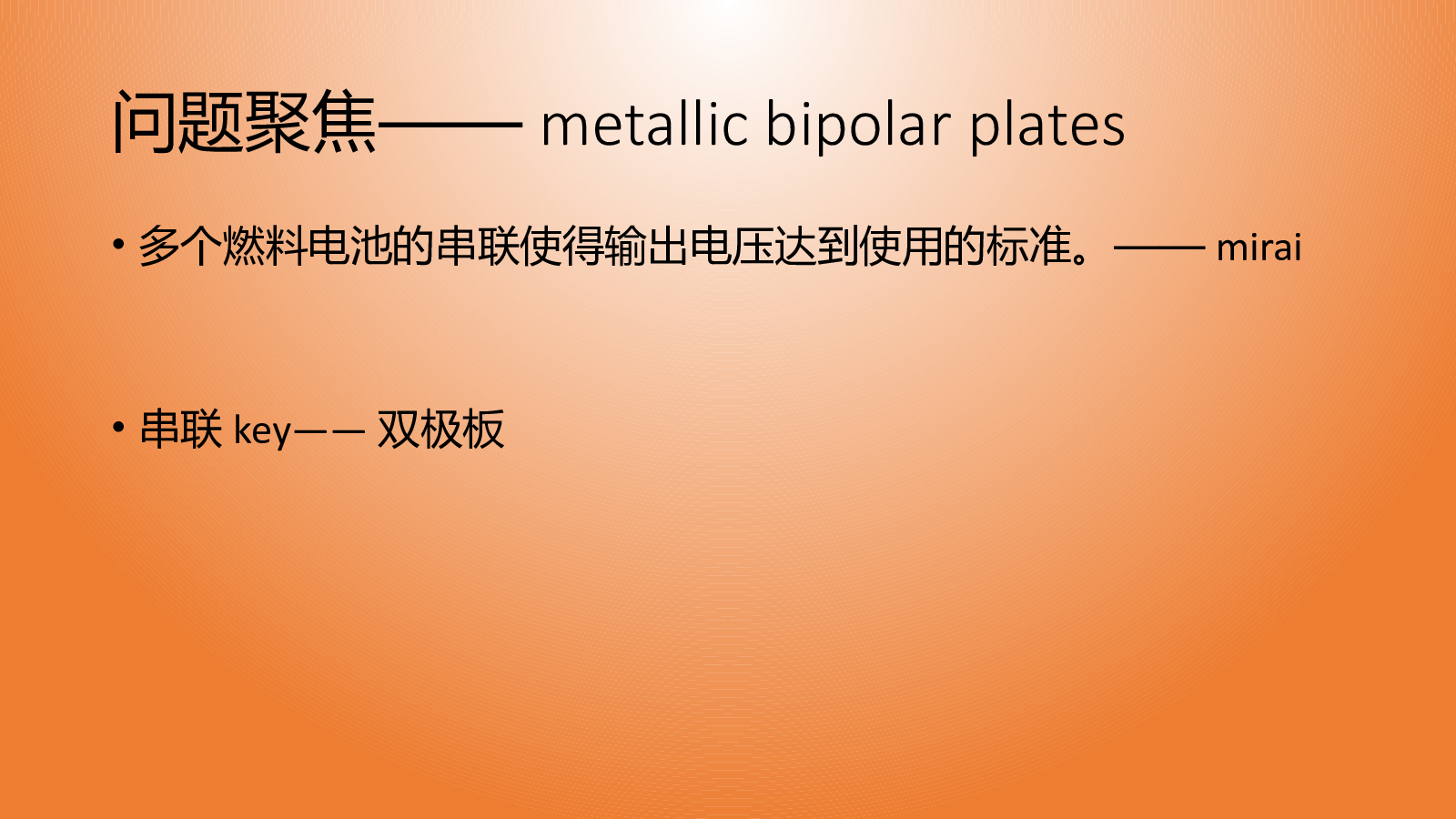 问题聚焦—— metallic bipolar plates

• 多个燃料电池的串联使得输出电压达到使用的标准。—— mirai

• 串联 key—— 双极板